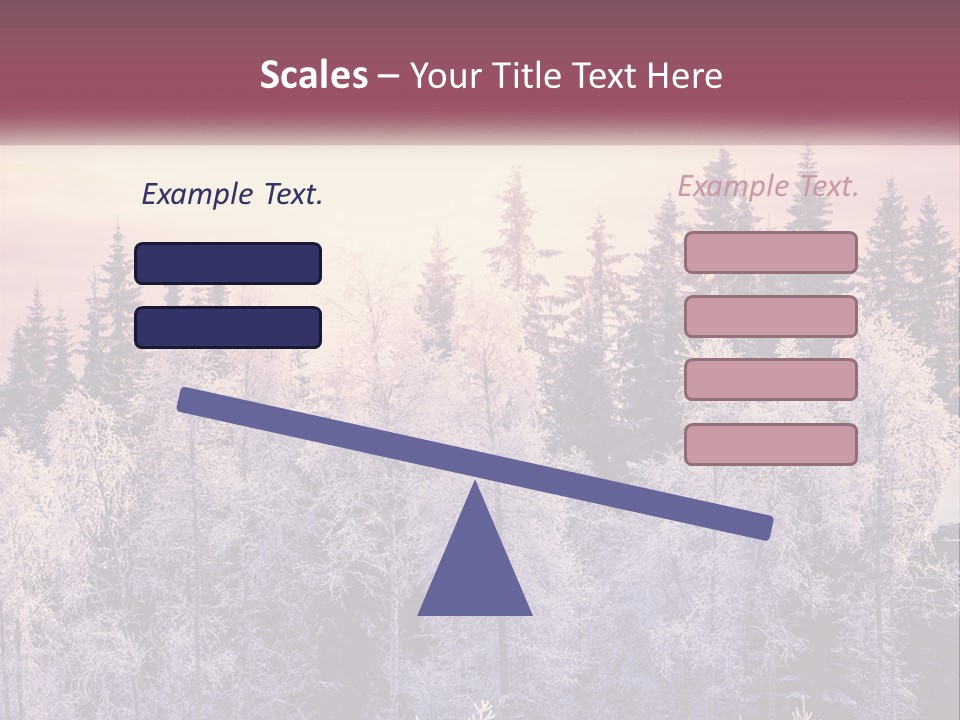 Scales – Your Title Text Here

Example Text.

Example Text.